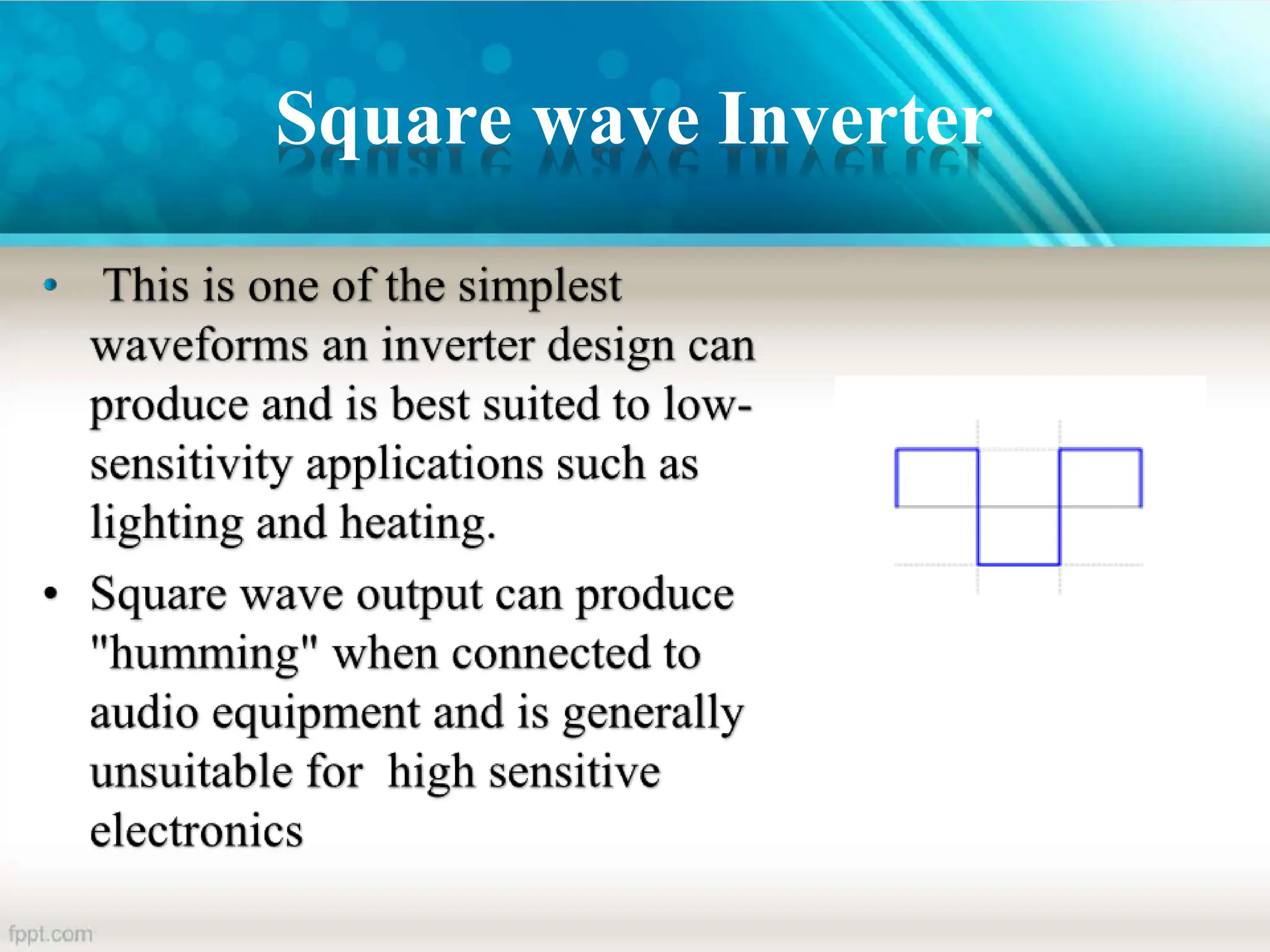 Square wave Inverter

• This is one of the simplest waveforms an inverter design can produce and is best suited to low-sensitivity applications such as lighting and heating.

• Square wave output can produce "humming" when connected to audio equipment and is generally unsuitable for high sensitive electronics

fppt.com